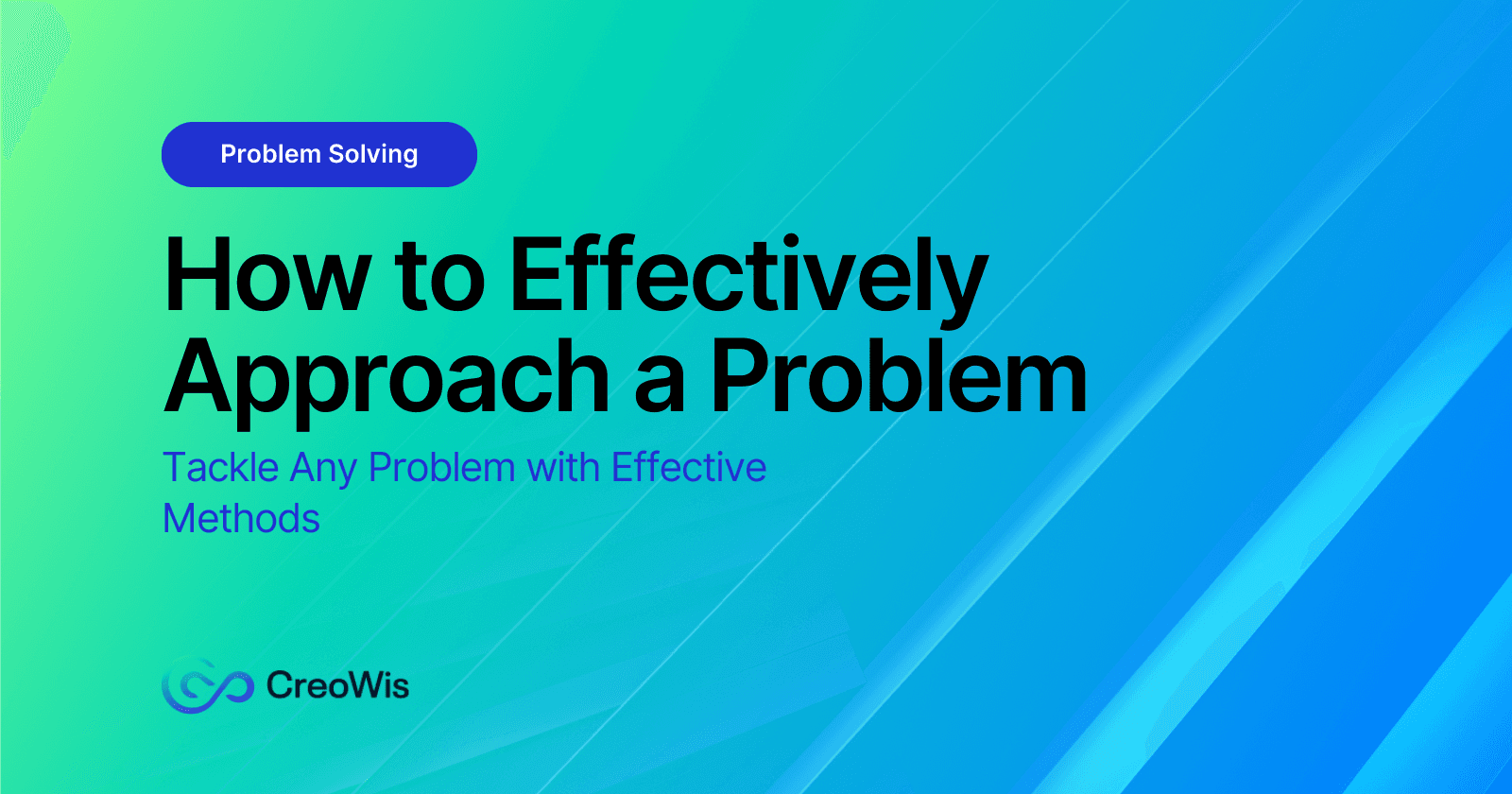 Problem Solving

How to Effectively Approach a Problem

Tackle Any Problem with Effective Methods

CreoWis